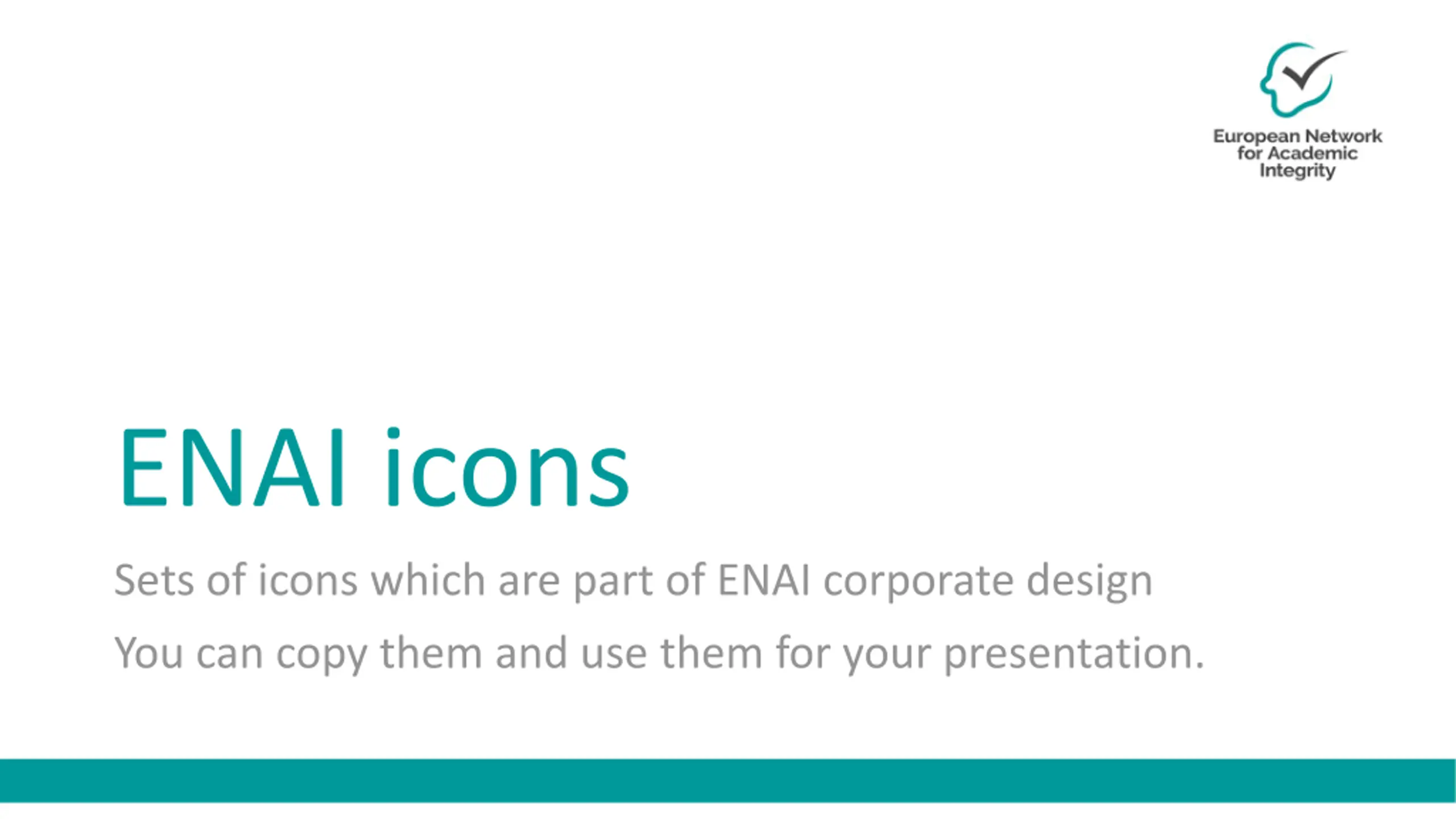 European Network
for Academic
Integrity

ENAI icons

Sets of icons which are part of ENAI corporate design

You can copy them and use them for your presentation.